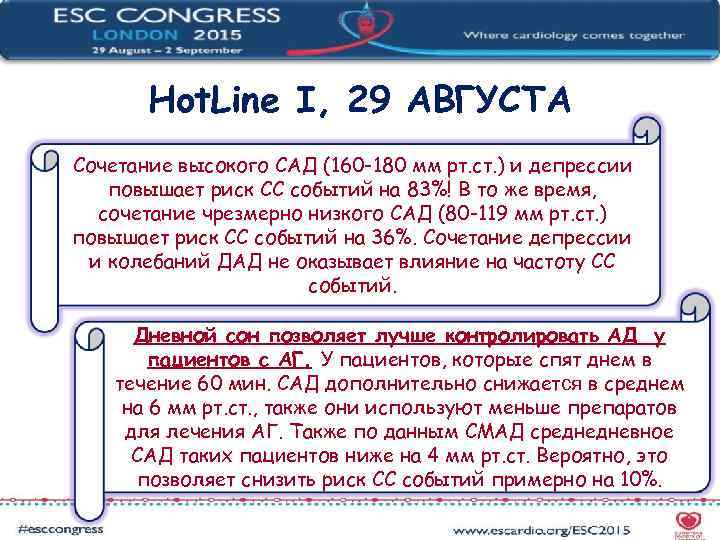 ESC CONGRESS
LONDON 2015
29 August – 2 September

Where cardiology comes together

HotLine I, 29 АВГУСТА

Сочетание высокого САД (160-180 мм рт.ст.) и депрессии повышает риск СС событий на 83%! В то же время, сочетание чрезмерно низкого САД (80-119 мм рт.ст.) повышает риск СС событий на 36%. Сочетание депрессии и колебаний ДАД не оказывает влияние на частоту СС событий.

Дневной сон позволяет лучше контролировать АД у пациентов с АГ. У пациентов, которые спят днем в течение 60 мин. САД дополнительно снижается в среднем на 6 мм рт.ст., также они используют меньше препаратов для лечения АГ. Также по данным СМАД среднедневное САД таких пациентов ниже на 4 мм рт.ст. Вероятно, это позволяет снизить риск СС событий примерно на 10%.

#esccongress

www.escardio.org/ESC2015